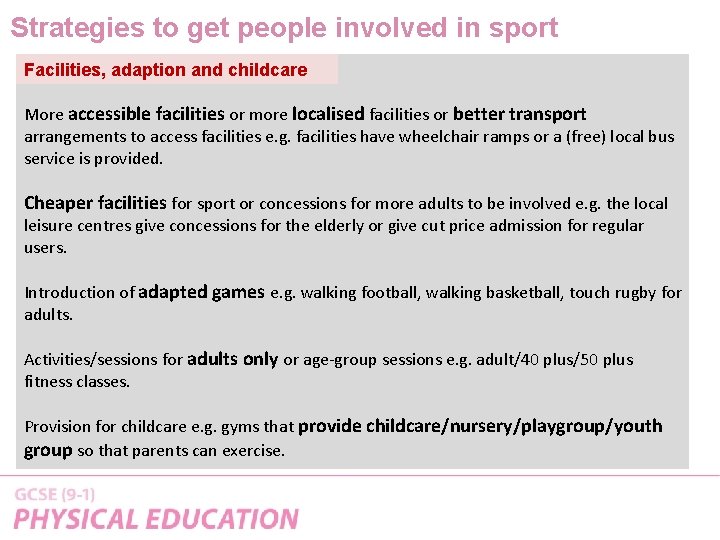 Strategies to get people involved in sport

Facilities, adaption and childcare

More accessible facilities or more localised facilities or better transport arrangements to access facilities e.g. facilities have wheelchair ramps or a (free) local bus service is provided.

Cheaper facilities for sport or concessions for more adults to be involved e.g. the local leisure centres give concessions for the elderly or give cut price admission for regular users.

Introduction of adapted games e.g. walking football, walking basketball, touch rugby for adults.

Activities/sessions for adults only or age-group sessions e.g. adult/40 plus/50 plus fitness classes.

Provision for childcare e.g. gyms that provide childcare/nursery/playgroup/youth group so that parents can exercise.

GCSE (9-1)
PHYSICAL EDUCATION